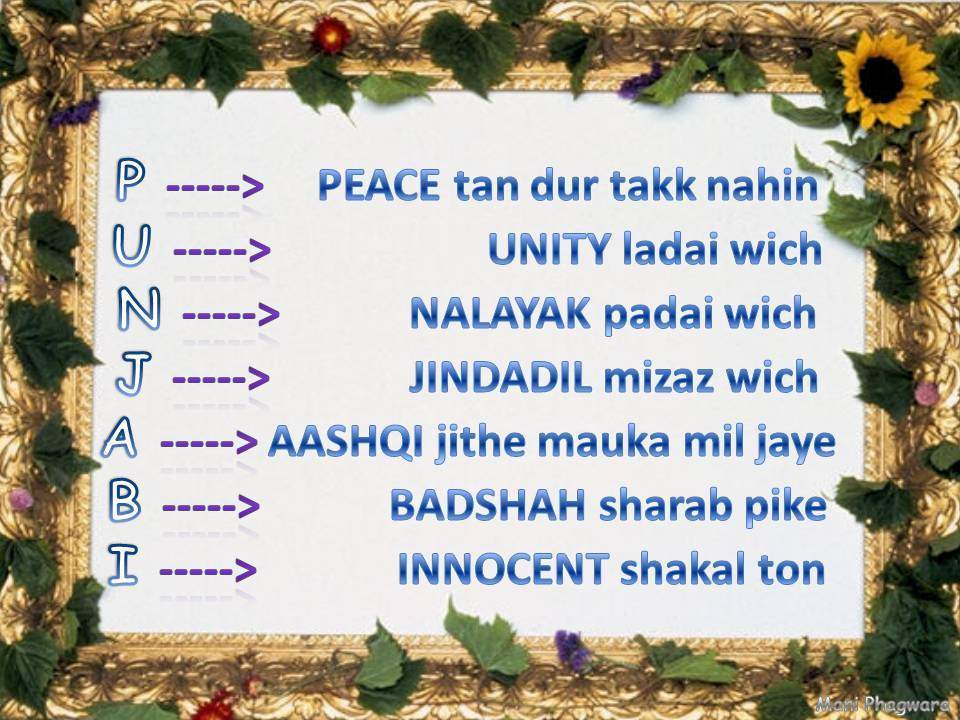 P -----> PEACE tan dur takk nahin
U -----> UNITY ladai wich
N -----> NALAYAK padai wich
J -----> JINDADIL mizaz wich
A -----> AASHQI jithe mauka mil jaye
B -----> BADSHAH sharab pike
I -----> INNOCENT shakal ton

Mani Phagwara